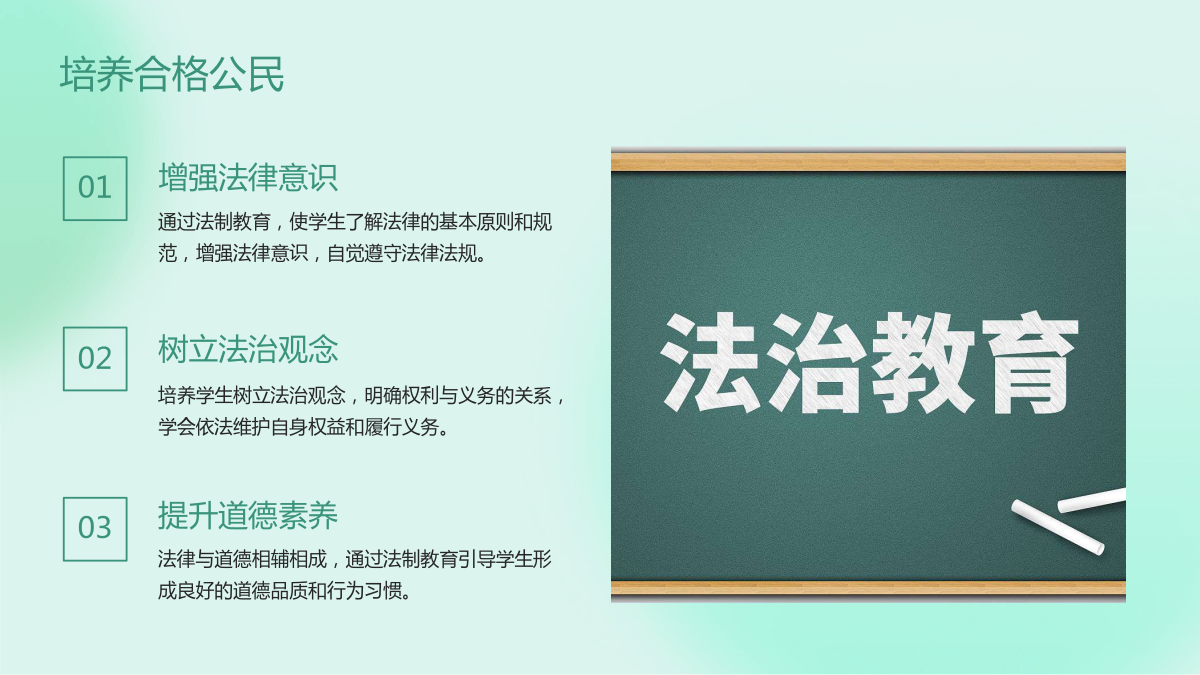 培养合格公民

01

增强法律意识

通过法制教育，使学生了解法律的基本原则和规范，增强法律意识，自觉遵守法律法规。

02

树立法治观念

培养学生树立法治观念，明确权利与义务的关系，学会依法维护自身权益和履行义务。

03

提升道德素养

法律与道德相辅相成，通过法制教育引导学生形成良好的道德品质和行为习惯。

法治教育